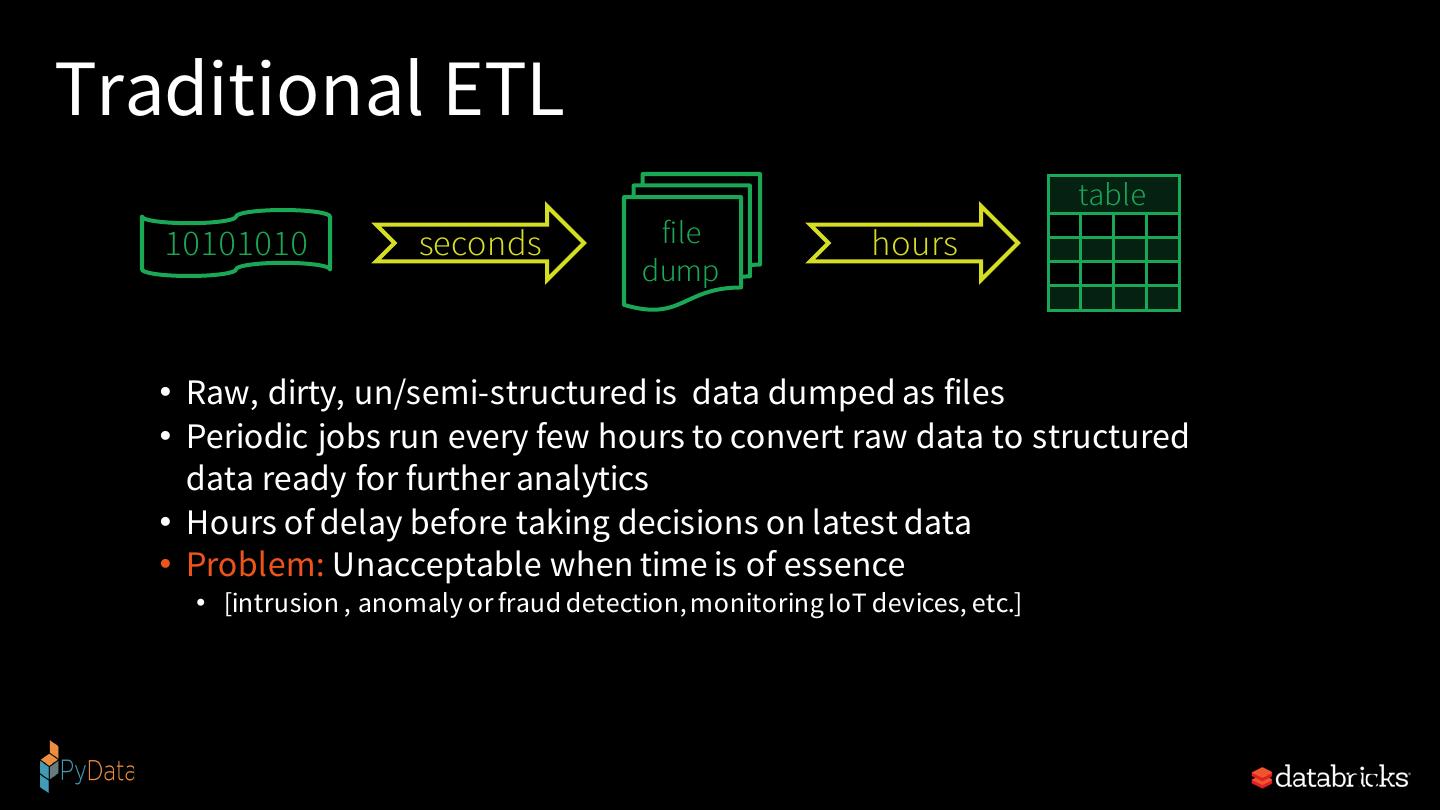 Traditional ETL

10101010

seconds

file dump

hours

table

• Raw, dirty, un/semi-structured is data dumped as files
• Periodic jobs run every few hours to convert raw data to structured data ready for further analytics
• Hours of delay before taking decisions on latest data
• Problem: Unacceptable when time is of essence
  • [intrusion , anomaly or fraud detection, monitoring IoT devices, etc.]

PyData

databricks